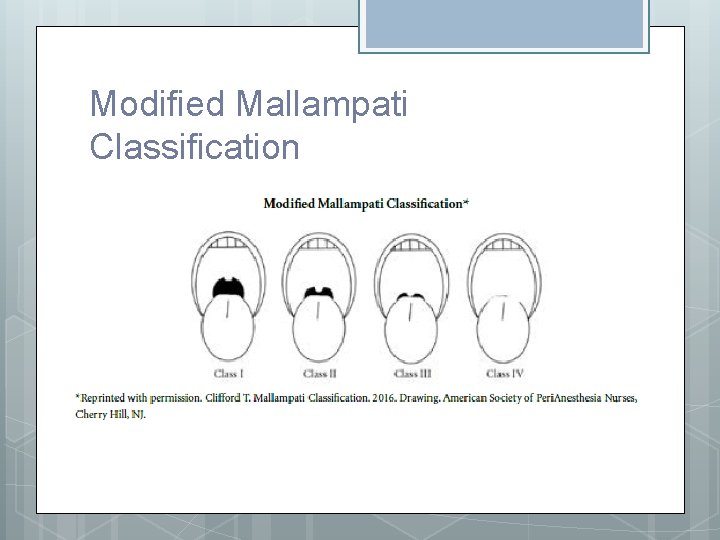 Modified Mallampati Classification

Modified Mallampati Classification*

Class I

Class II

Class III

Class IV

*Reprinted with permission. Clifford T. Mallampati Classification. 2016. Drawing. American Society of PeriAnesthesia Nurses, Cherry Hill, NJ.